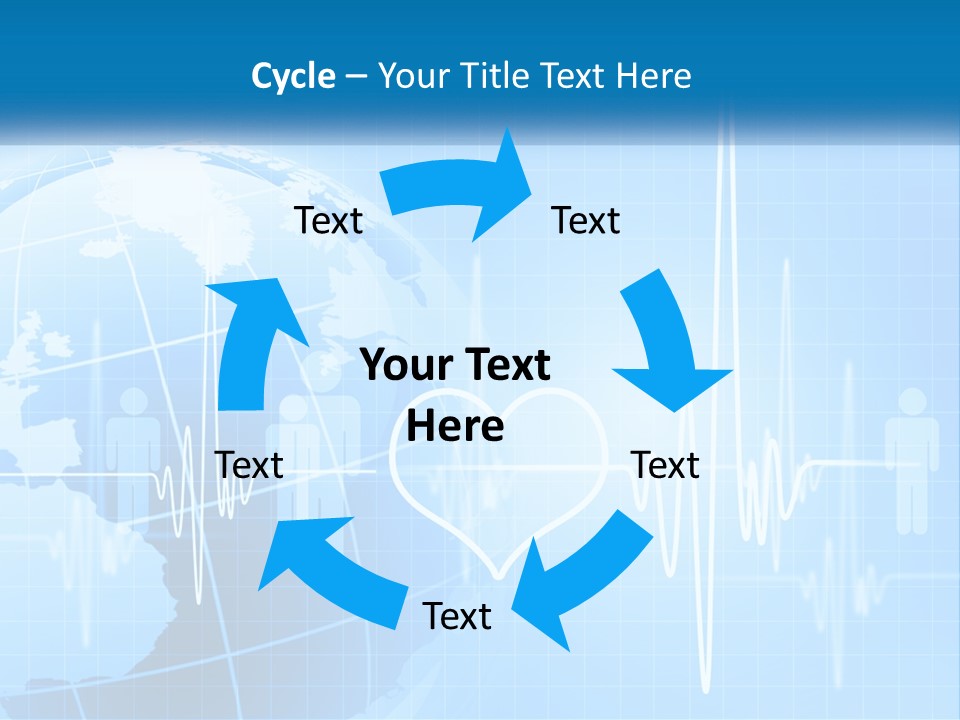 Cycle – Your Title Text Here

Text

Text

Your Text Here

Text

Text

Text